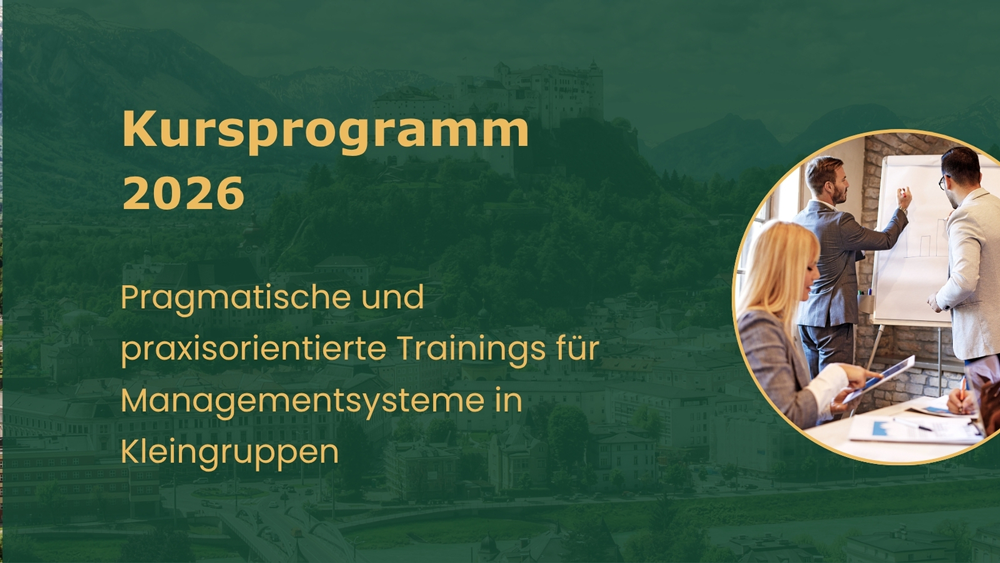 Kursprogramm 2026

Pragmatische und praxisorientierte Trainings für Managementsysteme in Kleingruppen